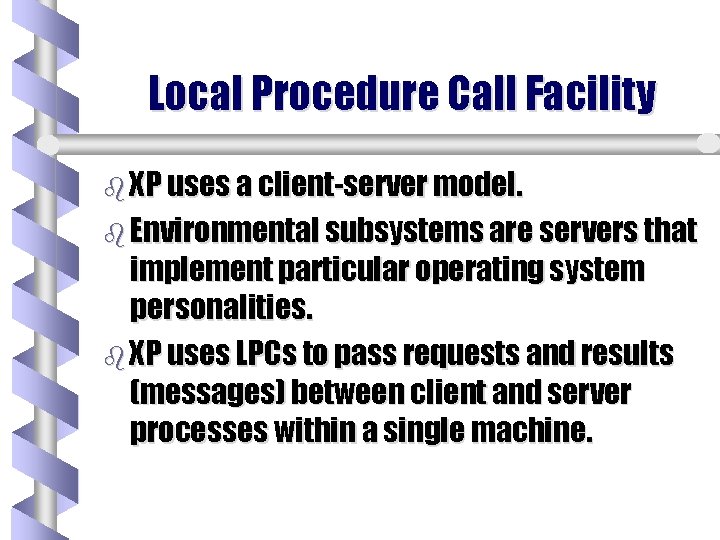 Local Procedure Call Facility

XP uses a client-server model.

Environmental subsystems are servers that implement particular operating system personalities.

XP uses LPCs to pass requests and results (messages) between client and server processes within a single machine.